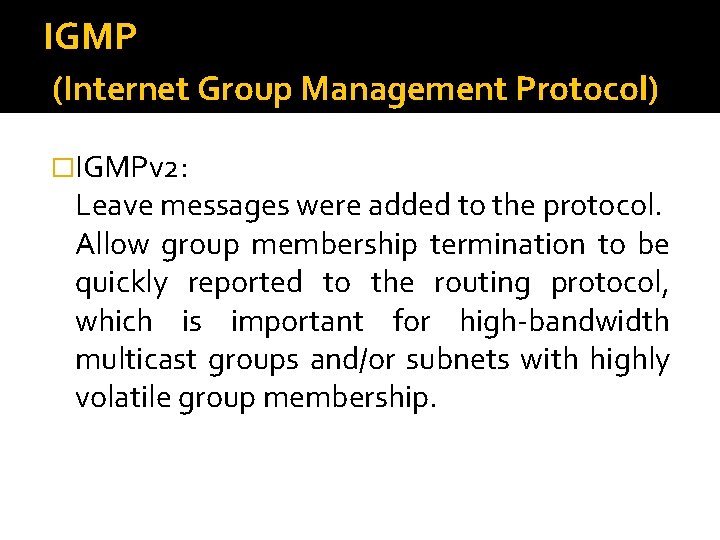 IGMP
(Internet Group Management Protocol)

□IGMPv2:
Leave messages were added to the protocol.
Allow group membership termination to be quickly reported to the routing protocol, which is important for high-bandwidth multicast groups and/or subnets with highly volatile group membership.